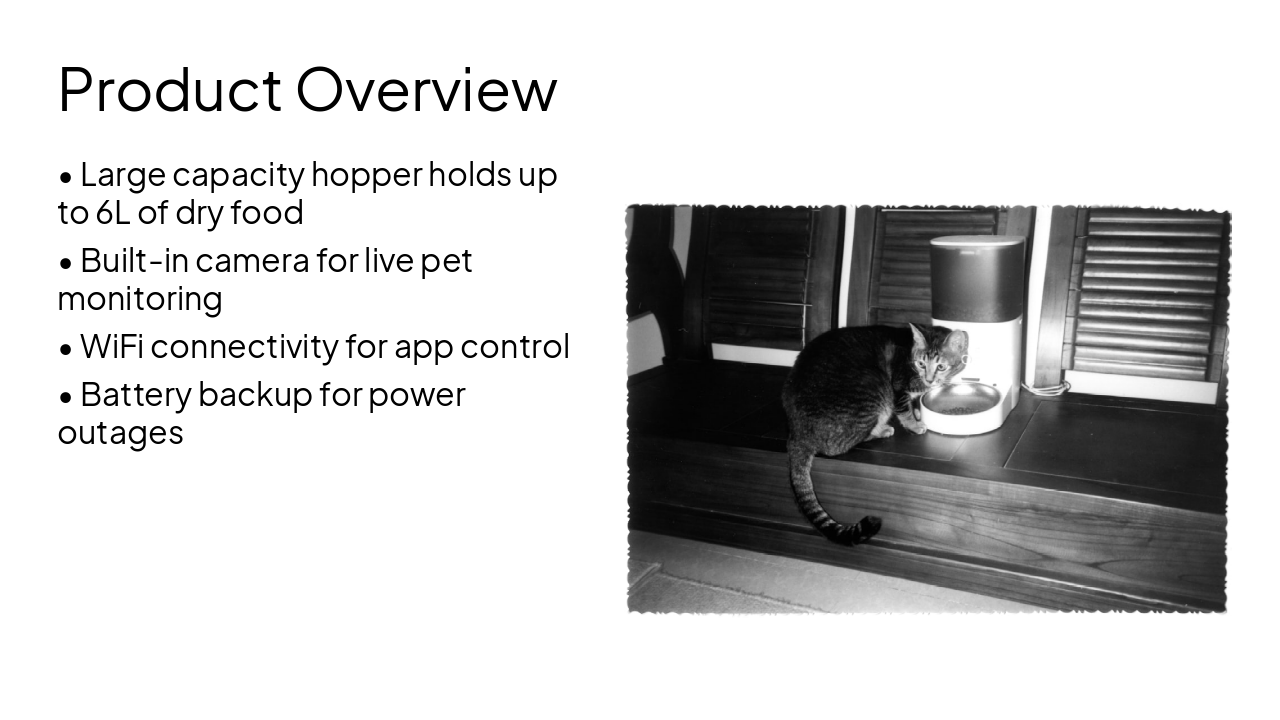 Product Overview

• Large capacity hopper holds up to 6L of dry food

• Built-in camera for live pet monitoring

• WiFi connectivity for app control

• Battery backup for power outages